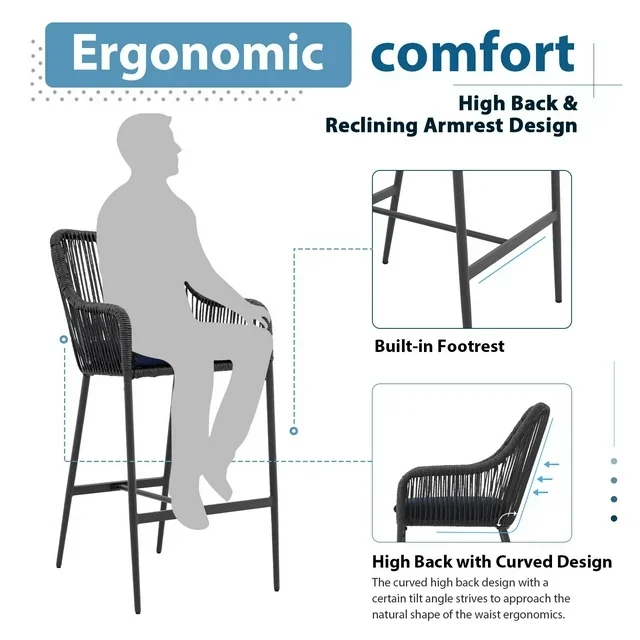 Ergonomic comfort

High Back &
Reclining Armrest Design

Built-in Footrest

High Back with Curved Design

The curved high back design with a certain tilt angle strives to approach the natural shape of the waist ergonomics.